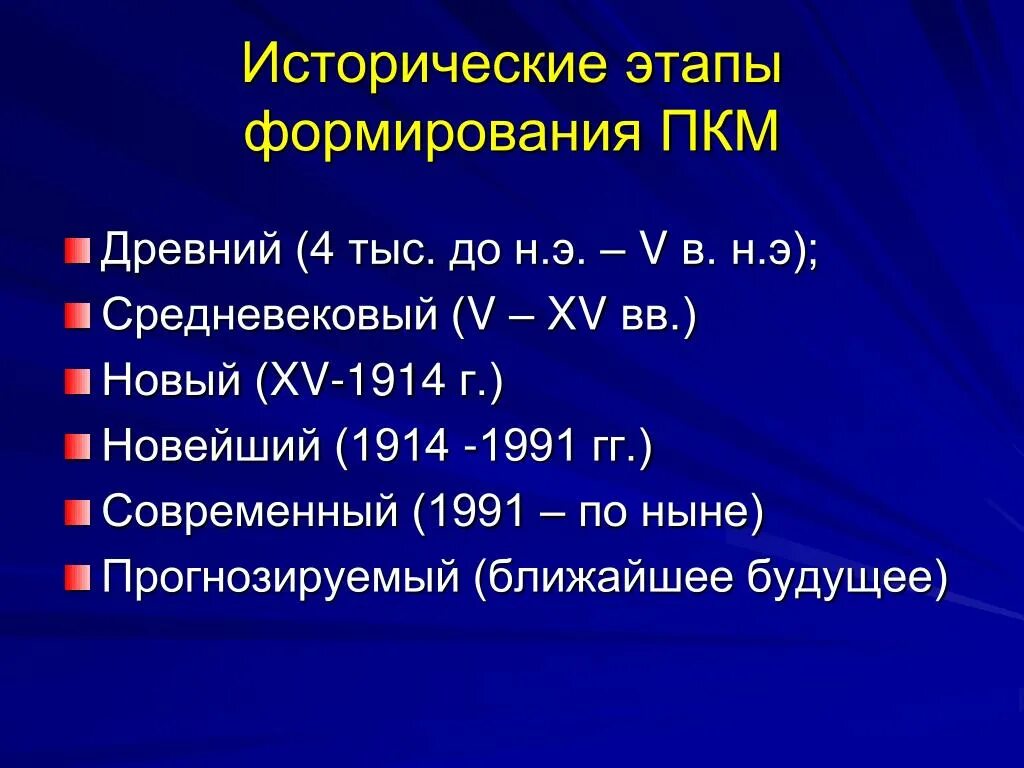 Исторические этапы формирования ПКМ

Древний (4 тыс. до н.э. – V в. н.э);
Средневековый (V – XV вв.)
Новый (XV-1914 г.)
Новейший (1914 -1991 гг.)
Современный (1991 – по ныне)
Прогнозируемый (ближайшее будущее)